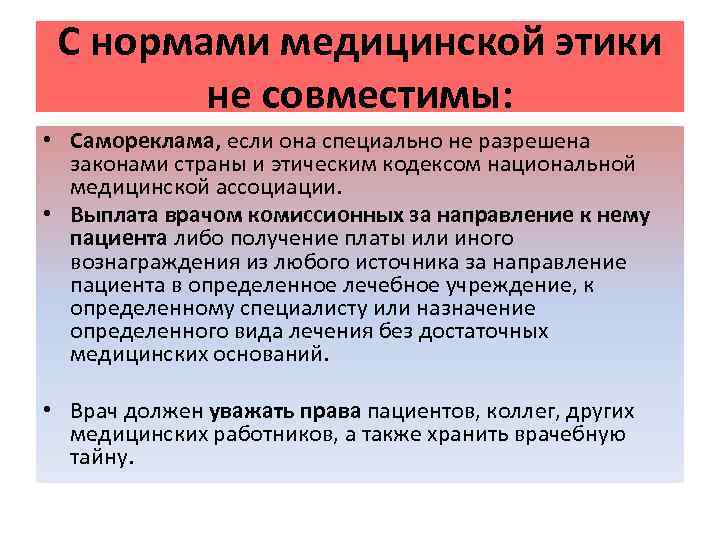 С нормами медицинской этики не совместимы:

• Самореклама, если она специально не разрешена законами страны и этическим кодексом национальной медицинской ассоциации.
• Выплата врачом комиссионных за направление к нему пациента либо получение платы или иного вознаграждения из любого источника за направление пациента в определенное лечебное учреждение, к определенному специалисту или назначение определенного вида лечения без достаточных медицинских оснований.

• Врач должен уважать права пациентов, коллег, других медицинских работников, а также хранить врачебную тайну.